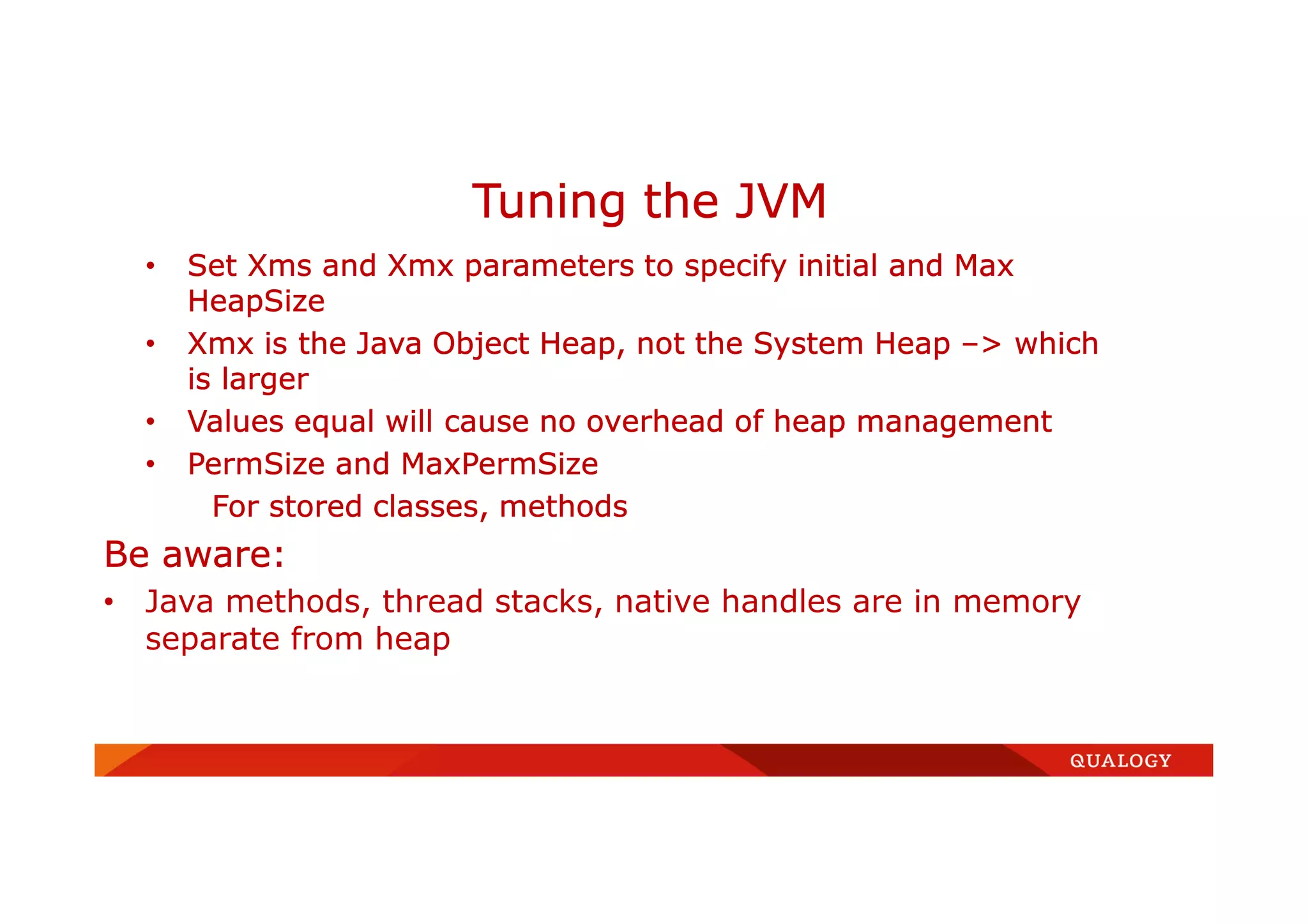 Tuning the JVM

• Set Xms and Xmx parameters to specify initial and Max HeapSize
• Xmx is the Java Object Heap, not the System Heap –> which is larger
• Values equal will cause no overhead of heap management
• PermSize and MaxPermSize
For stored classes, methods

Be aware:

• Java methods, thread stacks, native handles are in memory separate from heap

QUALOGY